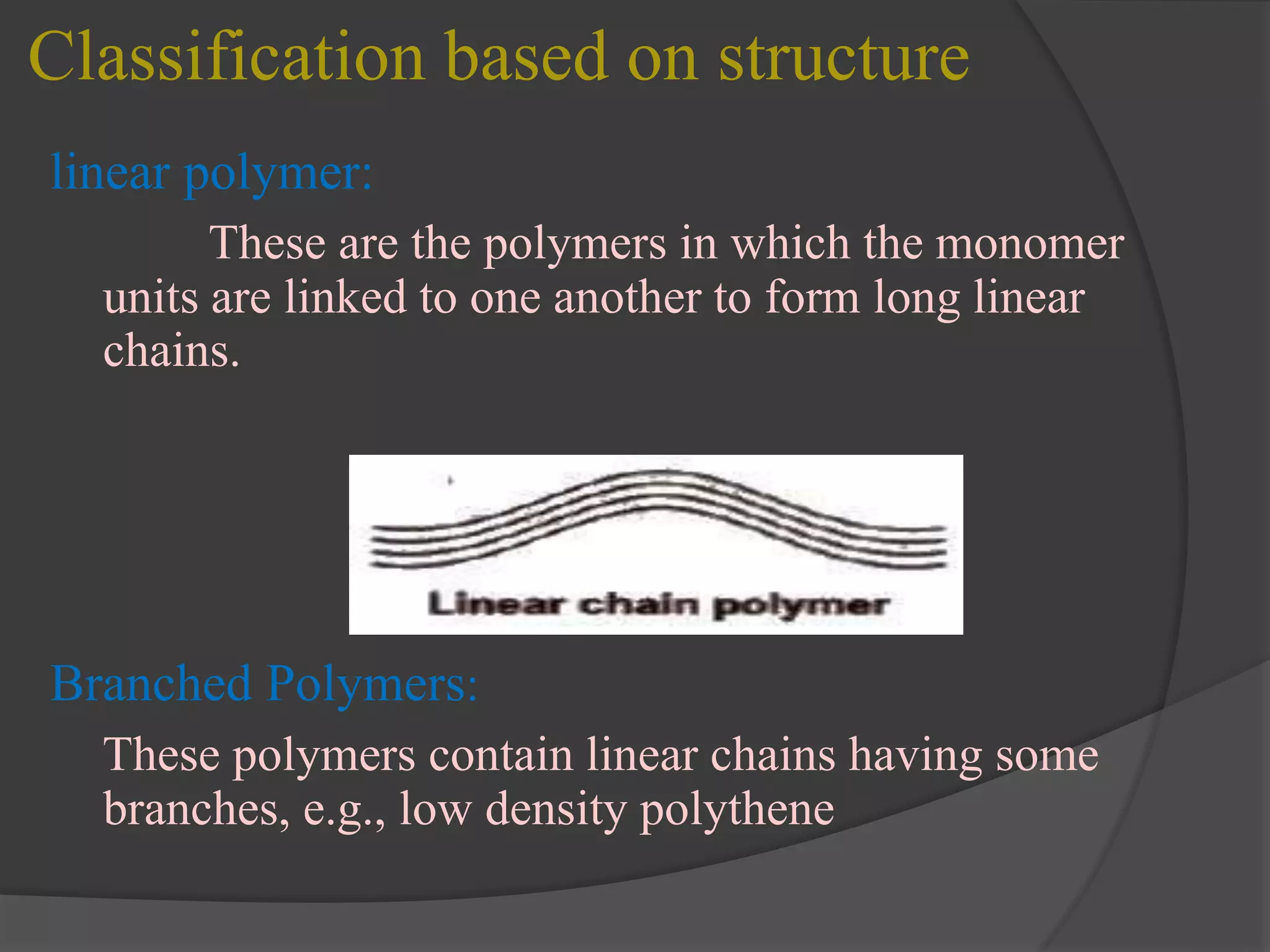 Classification based on structure

linear polymer:

These are the polymers in which the monomer units are linked to one another to form long linear chains.

Linear chain polymer

Branched Polymers:

These polymers contain linear chains having some branches, e.g., low density polythene